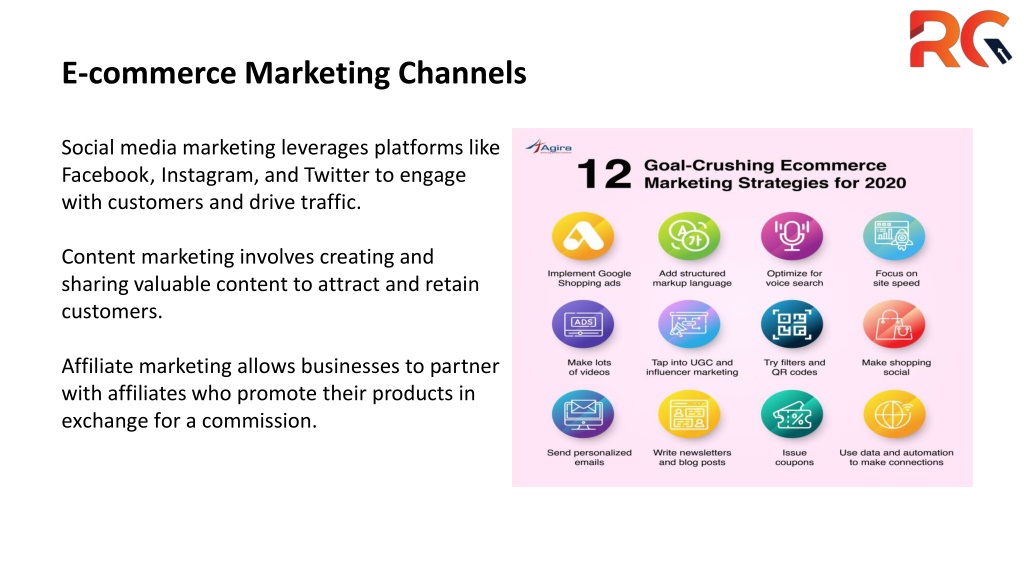 RG

E-commerce Marketing Channels

Social media marketing leverages platforms like Facebook, Instagram, and Twitter to engage with customers and drive traffic.

Content marketing involves creating and sharing valuable content to attract and retain customers.

Affiliate marketing allows businesses to partner with affiliates who promote their products in exchange for a commission.

Agira

12 Goal-Crushing Ecommerce Marketing Strategies for 2020

Implement Google Shopping ads

Add structured markup language

Optimize for voice search

Focus on site speed

ADS

Make lots of videos

Tap into UGC and influencer marketing

Try filters and QR codes

Make shopping social

Send personalized emails

Write newsletters and blog posts

Issue coupons

Use data and automation to make connections